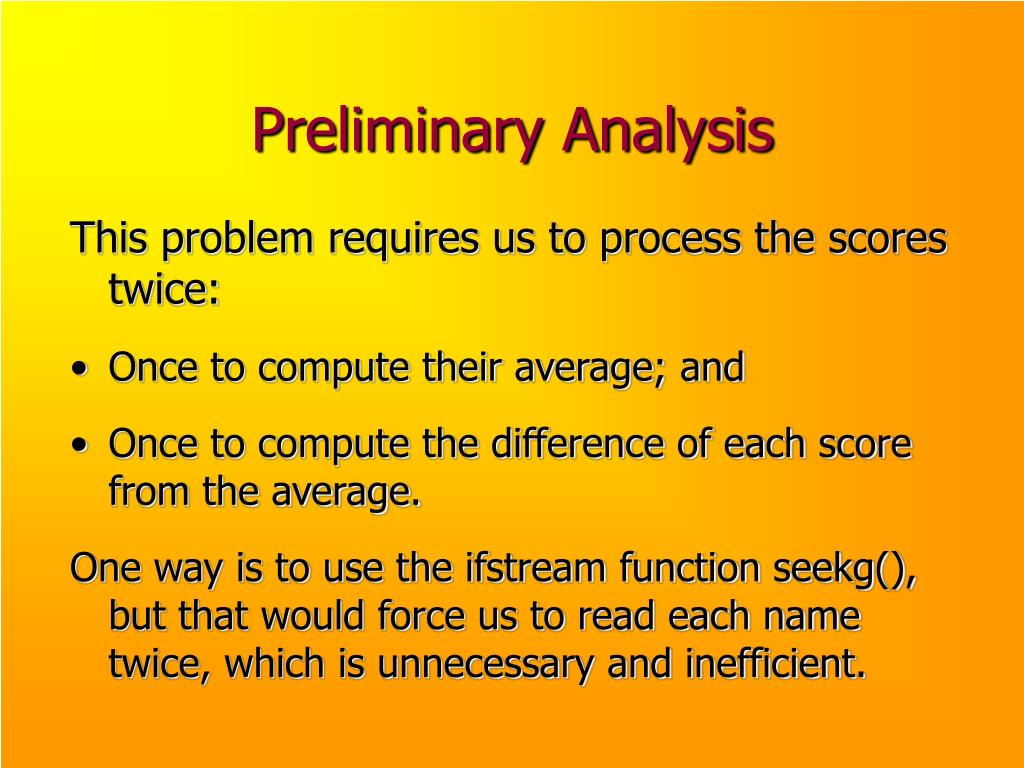 Preliminary Analysis

This problem requires us to process the scores twice:

• Once to compute their average; and

• Once to compute the difference of each score from the average.

One way is to use the ifstream function seekg(), but that would force us to read each name twice, which is unnecessary and inefficient.